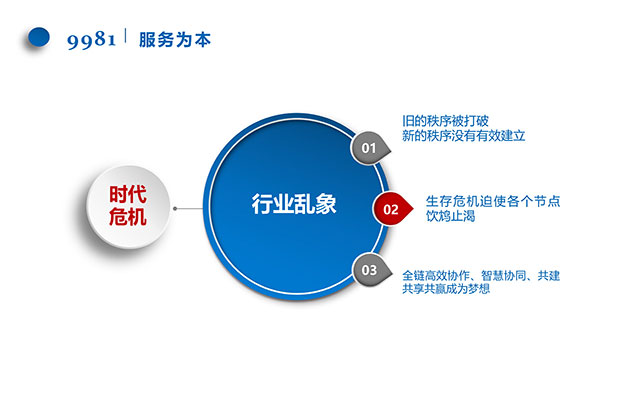 9981 | 服务为本

时代危机

行业乱象

01
旧的秩序被打破
新的秩序没有有效建立

02
生存危机迫使各个节点饮鸩止渴

03
全链高效协作、智慧协同、共建共享共赢成为梦想